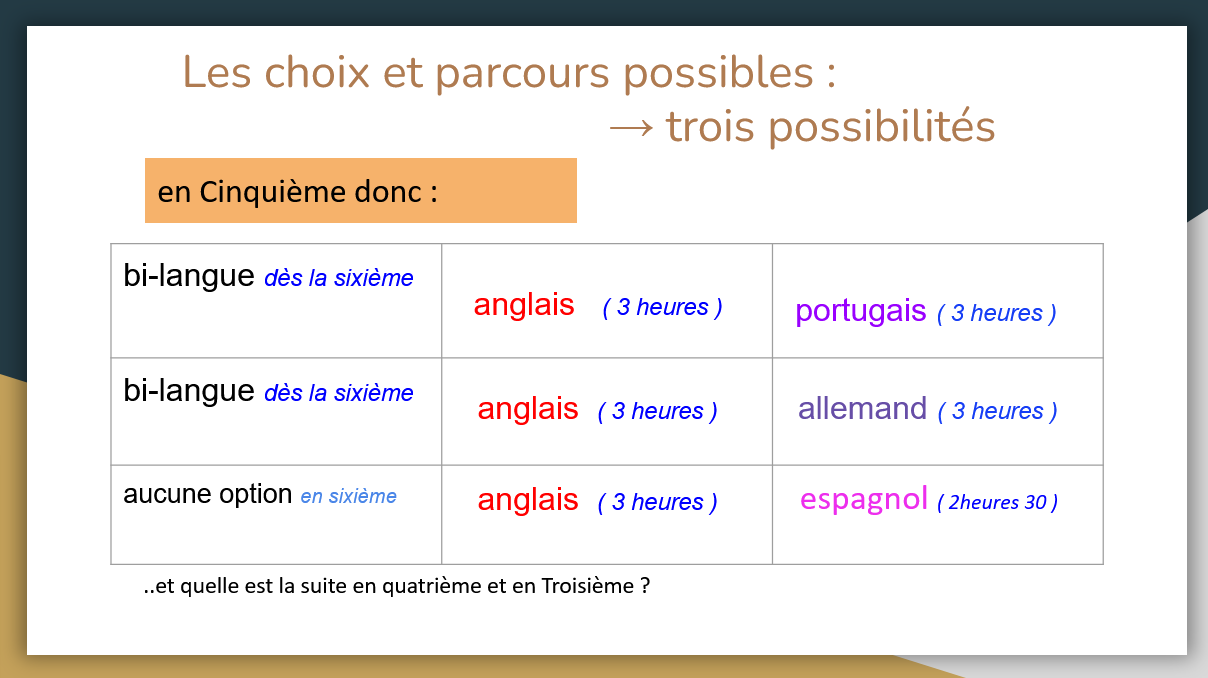 Les choix et parcours possibles :
→ trois possibilités

en Cinquième donc :

| bi-langue dès la sixième | anglais ( 3 heures ) | portugais ( 3 heures ) |
|---|---|---|
| bi-langue dès la sixième | anglais ( 3 heures ) | allemand ( 3 heures ) |
| aucune option en sixième | anglais ( 3 heures ) | espagnol ( 2heures 30 ) |

..et quelle est la suite en quatrième et en Troisième ?